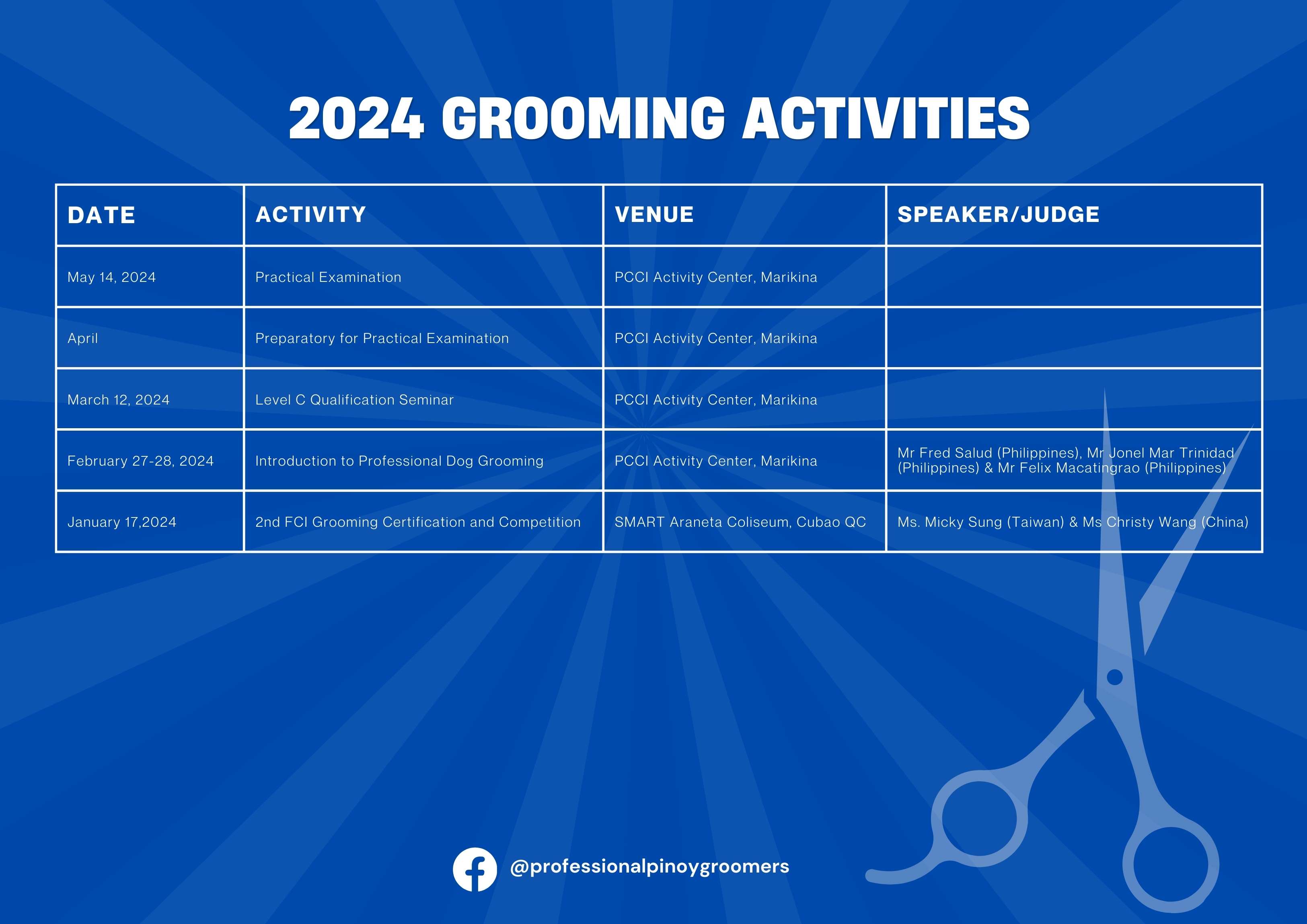 2024 GROOMING ACTIVITIES

| DATE | ACTIVITY | VENUE | SPEAKER/JUDGE |
|---|---|---|---|
| May 14, 2024 | Practical Examination | PCCI Activity Center, Marikina | |
| April | Preparatory for Practical Examination | PCCI Activity Center, Marikina | |
| March 12, 2024 | Level C Qualification Seminar | PCCI Activity Center, Marikina | |
| February 27-28, 2024 | Introduction to Professional Dog Grooming | PCCI Activity Center, Marikina | Mr Fred Salud (Philippines), Mr Jonel Mar Trinidad (Philippines) & Mr Felix Macatingrao (Philippines) |
| January 17,2024 | 2nd FCI Grooming Certification and Competition | SMART Araneta Coliseum, Cubao QC | Ms. Micky Sung (Taiwan) & Ms Christy Wang (China) |

@professionalpinoygroomers